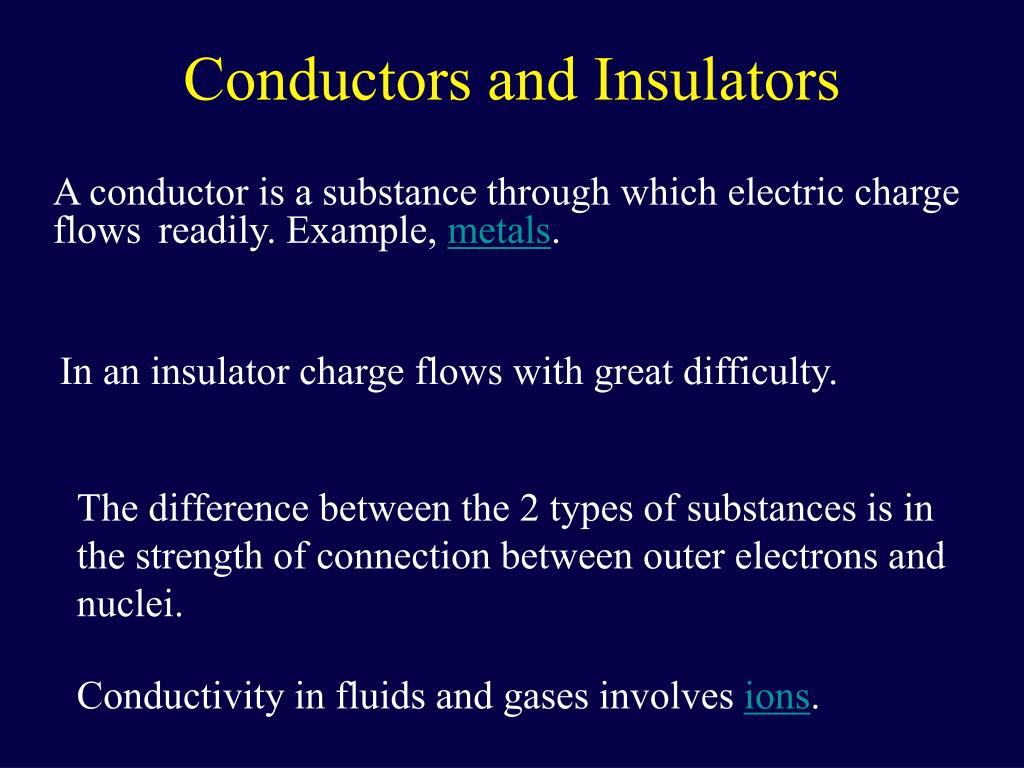 Conductors and Insulators

A conductor is a substance through which electric charge flows readily. Example, metals.

In an insulator charge flows with great difficulty.

The difference between the 2 types of substances is in the strength of connection between outer electrons and nuclei.

Conductivity in fluids and gases involves ions.